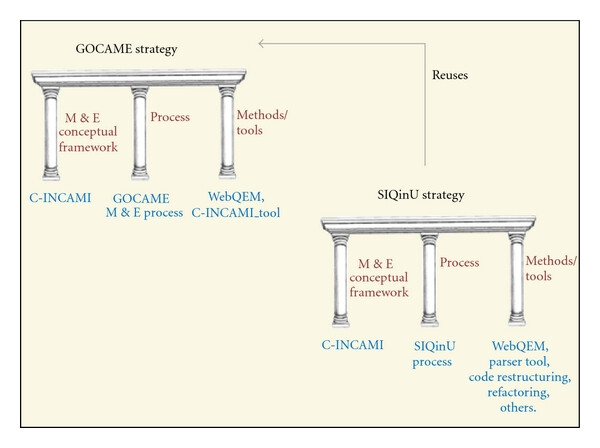 GOCAME strategy

Reuses

M & E conceptual framework

Process

Methods/ tools

C-INCAMI

GOCAME M & E process

WebQEM, C-INCAMI_tool

SIQinU strategy

M & E conceptual framework

Process

Methods/ tools

C-INCAMI

SIQinU process

WebQEM, parser tool, code restructuring, refactoring, others.